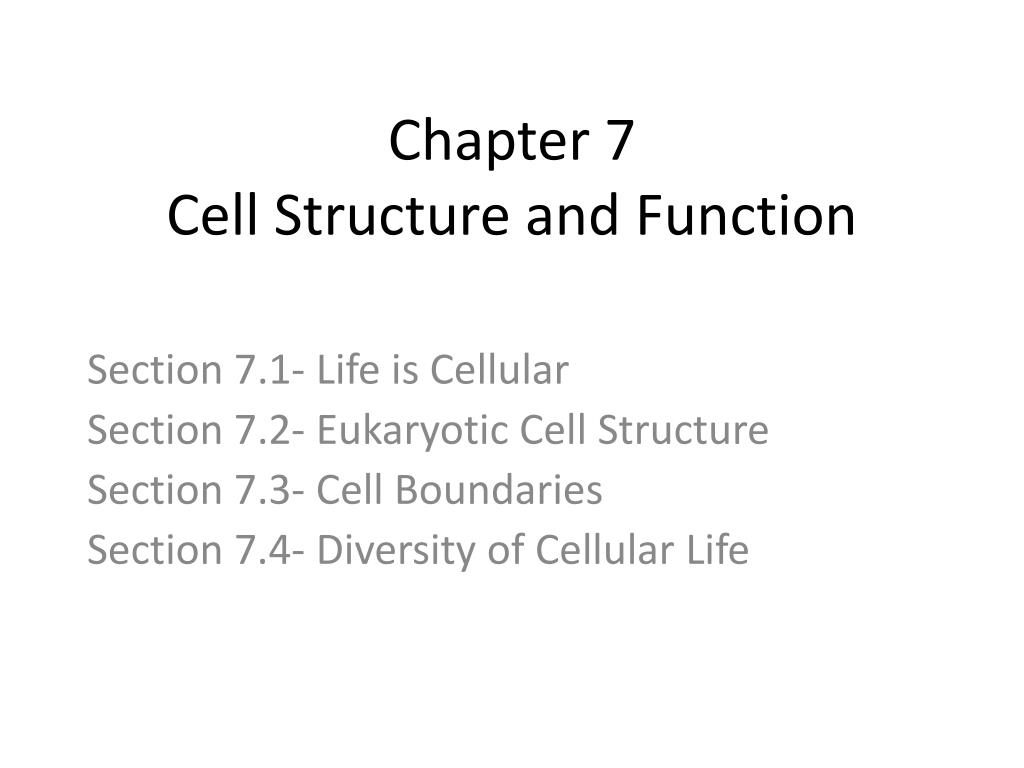 Chapter 7
Cell Structure and Function

Section 7.1- Life is Cellular
Section 7.2- Eukaryotic Cell Structure
Section 7.3- Cell Boundaries
Section 7.4- Diversity of Cellular Life